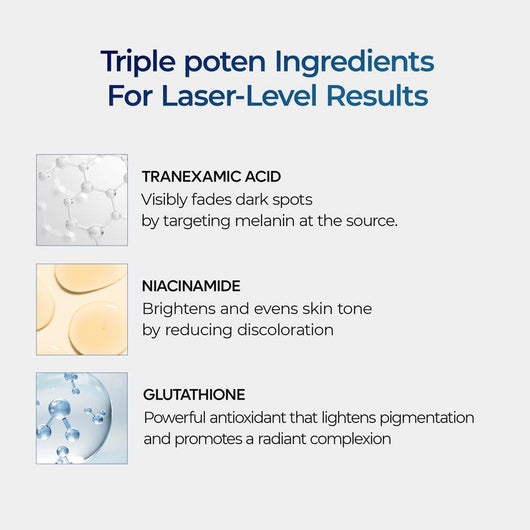 Triple poten Ingredients
For Laser-Level Results

TRANEXAMIC ACID
Visibly fades dark spots by targeting melanin at the source.

NIACINAMIDE
Brightens and evens skin tone by reducing discoloration

GLUTATHIONE
Powerful antioxidant that lightens pigmentation and promotes a radiant complexion